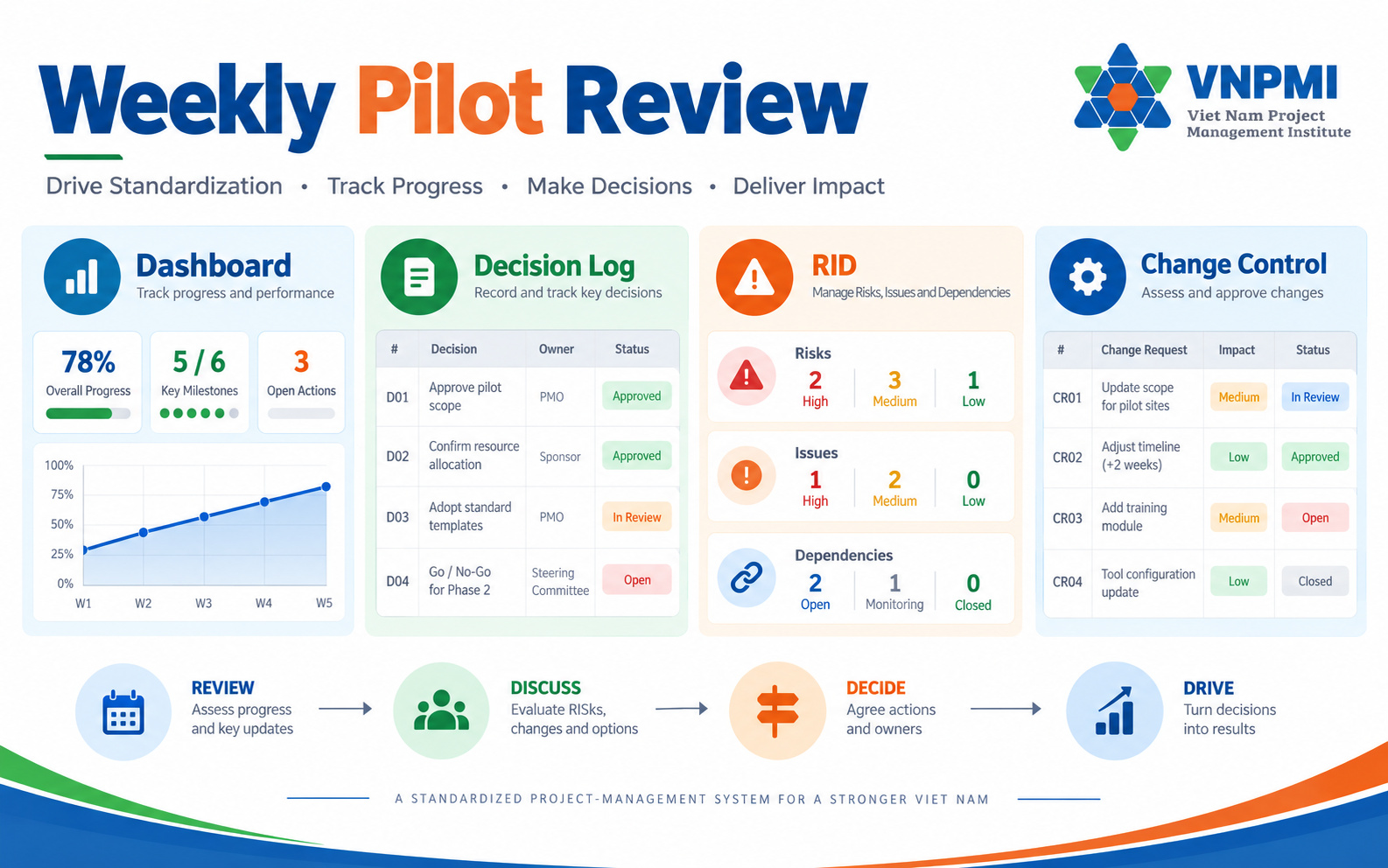 Weekly Pilot Review

VNPMI
Viet Nam Project Management Institute

Drive Standardization • Track Progress • Make Decisions • Deliver Impact

Dashboard
Track progress and performance

78%
Overall Progress

5 / 6
Key Milestones

3
Open Actions

100%
75%
50%
25%
0%
W1 W2 W3 W4 W5

Decision Log
Record and track key decisions

| # | Decision | Owner | Status |
|---|---|---|---|
| D01 | Approve pilot scope | PMO | Approved |
| D02 | Confirm resource allocation | Sponsor | Approved |
| D03 | Adopt standard templates | PMO | In Review |
| D04 | Go / No-Go for Phase 2 | Steering Committee | Open |

RID
Manage Risks, Issues and Dependencies

Risks
2 High
3 Medium
1 Low

Issues
1 High
2 Medium
0 Low

Dependencies
2 Open
1 Monitoring
0 Closed

Change Control
Assess and approve changes

| # | Change Request | Impact | Status |
|---|---|---|---|
| CR01 | Update scope for pilot sites | Medium | In Review |
| CR02 | Adjust timeline (+2 weeks) | Low | Approved |
| CR03 | Add training module | Medium | Open |
| CR04 | Tool configuration update | Low | Closed |

REVIEW
Assess progress and key updates

DISCUSS
Evaluate RISks, changes and options

DECIDE
Agree actions and owners

DRIVE
Turn decisions into results

A STANDARDIZED PROJECT-MANAGEMENT SYSTEM FOR A STRONGER VIET NAM